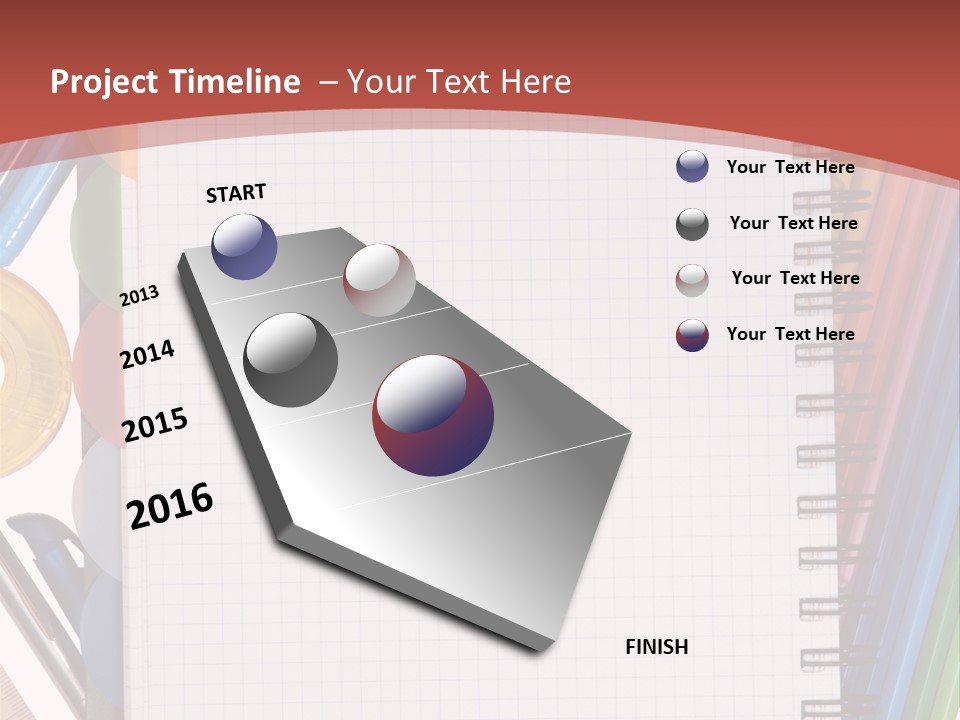 Project Timeline – Your Text Here

START

2013

2014

2015

2016

FINISH

Your Text Here

Your Text Here

Your Text Here

Your Text Here